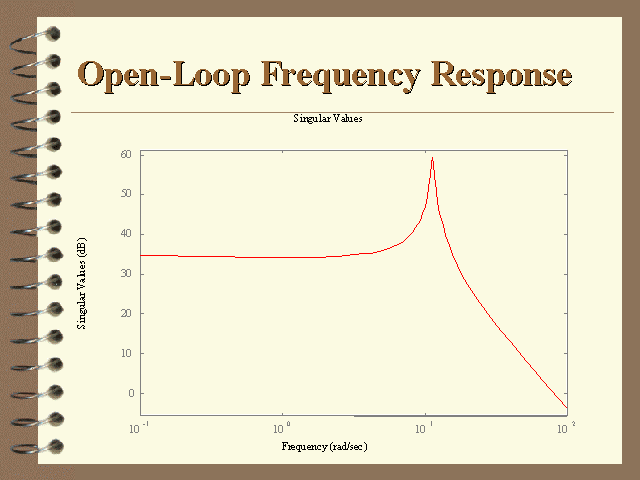 Open-Loop Frequency Response

Singular Values

Singular Values (dB)

60

50

40

30

20

10

0

$10^{-1}$

$10^{0}$

$10^{1}$

$10^{2}$

Frequency (rad/sec)